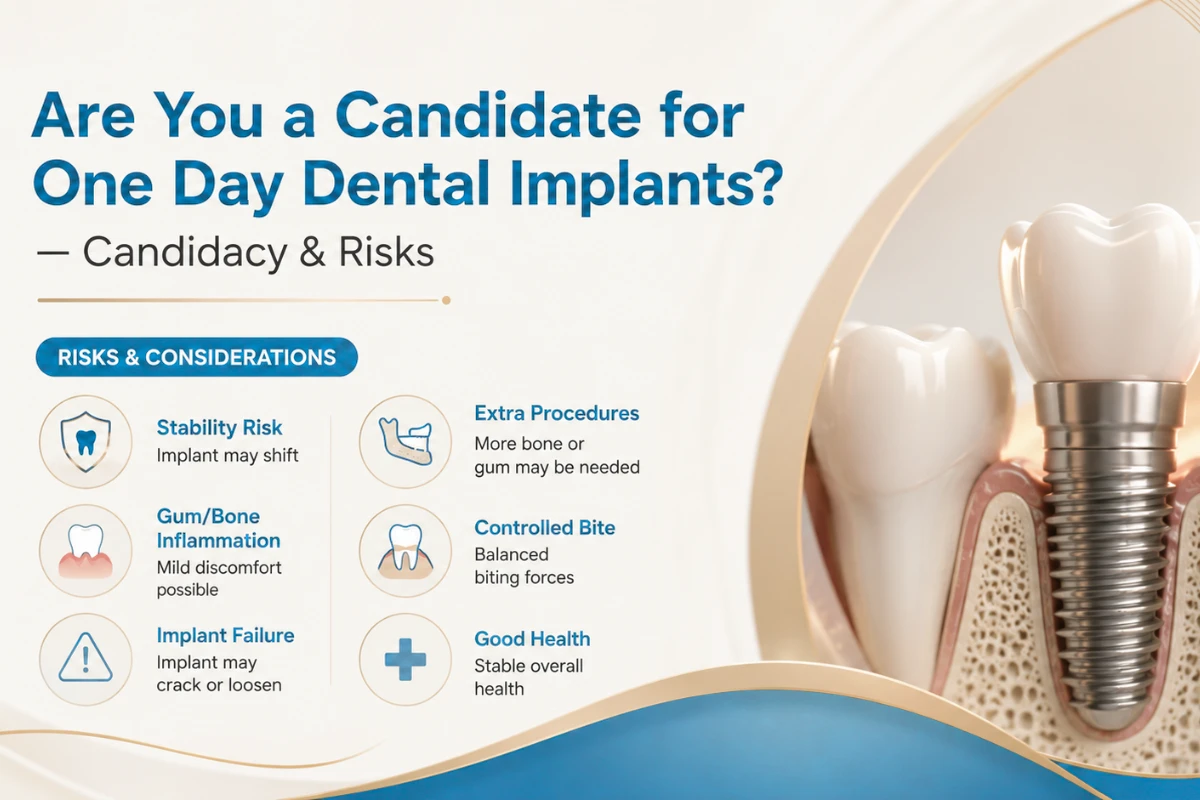 Are You a Candidate for One Day Dental Implants?

— Candidacy & Risks

RISKS & CONSIDERATIONS

Stability Risk
Implant may shift

Gum/Bone Inflammation
Mild discomfort possible

Implant Failure
Implant may crack or loosen

Extra Procedures
More bone or gum may be needed

Controlled Bite
Balanced biting forces

Good Health
Stable overall health